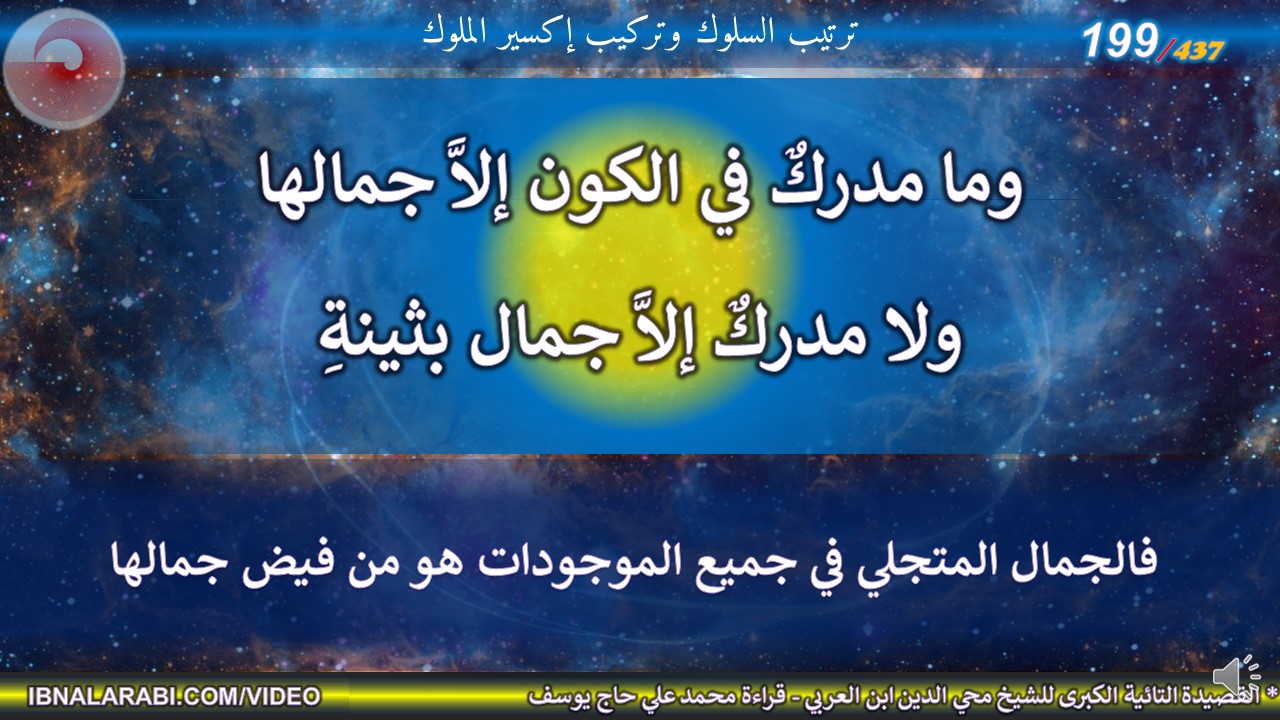 ترتيب السلوك وتركيب إكسير الملوك

199/437

وما مدركٌ في الكون إلاَّ جمالها

ولا مدركٌ إلاَّ جمال بثينةِ

فالجمال المتجلي في جميع الموجودات هو من فيض جمالها

IBNALARABI.COM/VIDEO

* القصيدة التائية الكبرى للشيخ محي الدين ابن العربي - قراءة محمد علي حاج يوسف